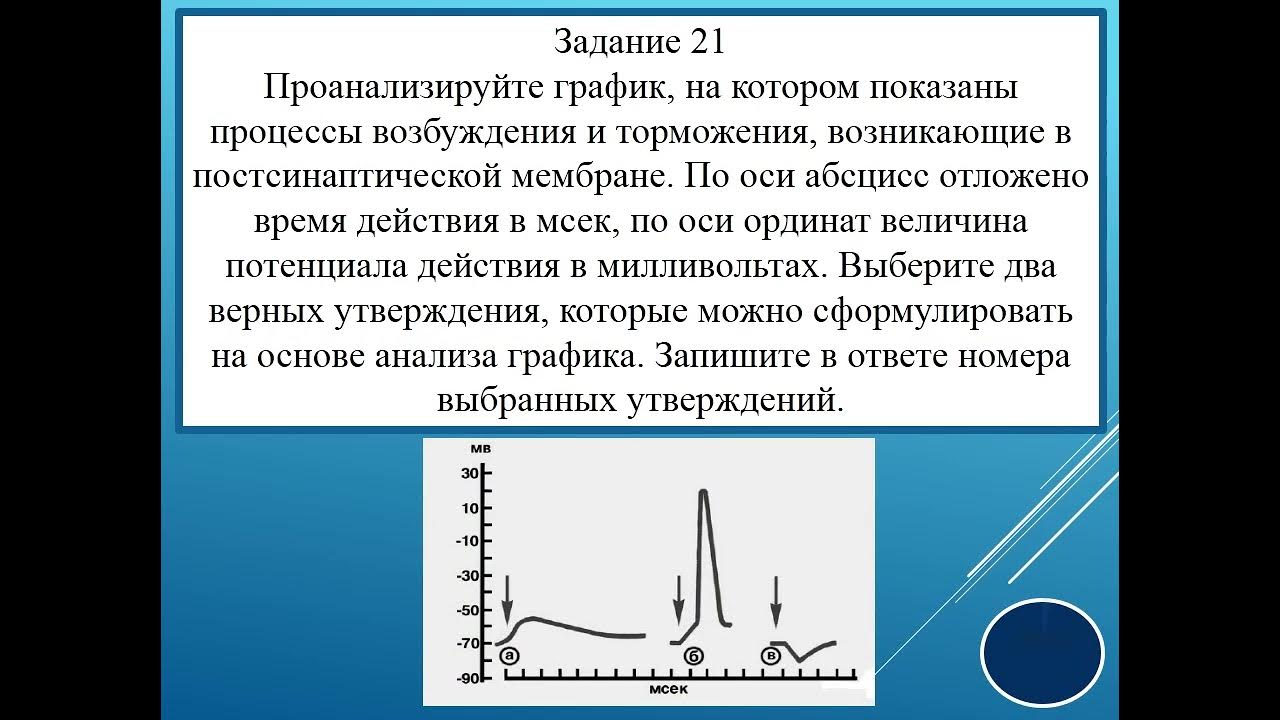 Задание 21
Проанализируйте график, на котором показаны процессы возбуждения и торможения, возникающие в постсинаптической мембране. По оси абсцисс отложено время действия в мсек, по оси ординат величина потенциала действия в милливольтах. Выберите два верных утверждения, которые можно сформулировать на основе анализа графика. Запишите в ответе номера выбранных утверждений.

мв
30
10
-10
-30
-50
-70
-90
а
б
в
мсек